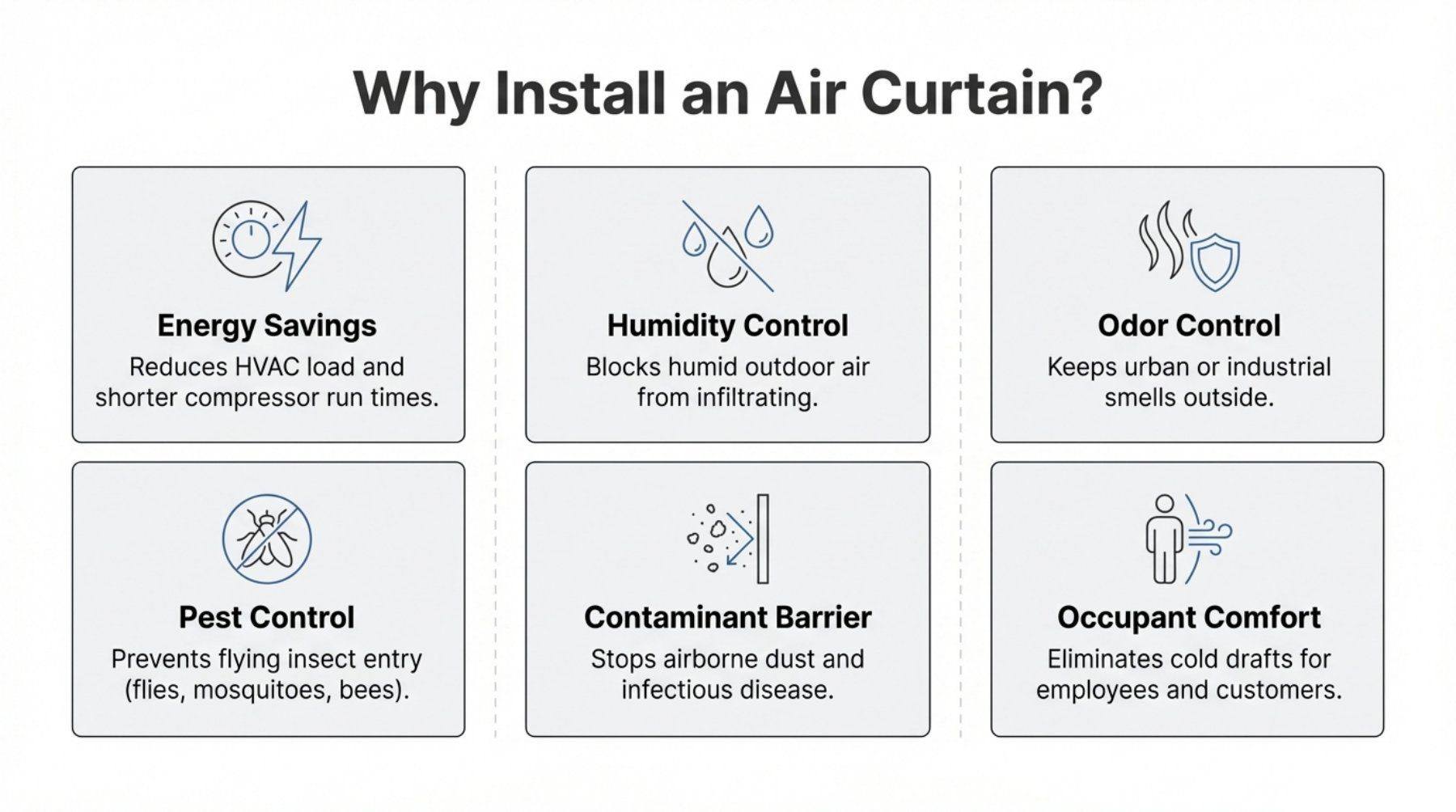 Why Install an Air Curtain?

Energy Savings
Reduces HVAC load and shorter compressor run times.

Humidity Control
Blocks humid outdoor air from infiltrating.

Odor Control
Keeps urban or industrial smells outside.

Pest Control
Prevents flying insect entry (flies, mosquitoes, bees).

Contaminant Barrier
Stops airborne dust and infectious disease.

Occupant Comfort
Eliminates cold drafts for employees and customers.